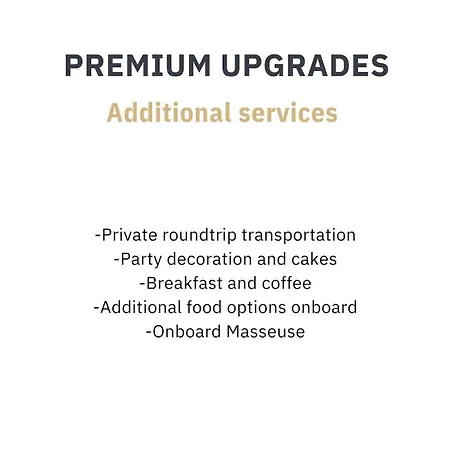 PREMIUM UPGRADES
Additional services

-Private roundtrip transportation
-Party decoration and cakes
-Breakfast and coffee
-Additional food options onboard
-Onboard Masseuse